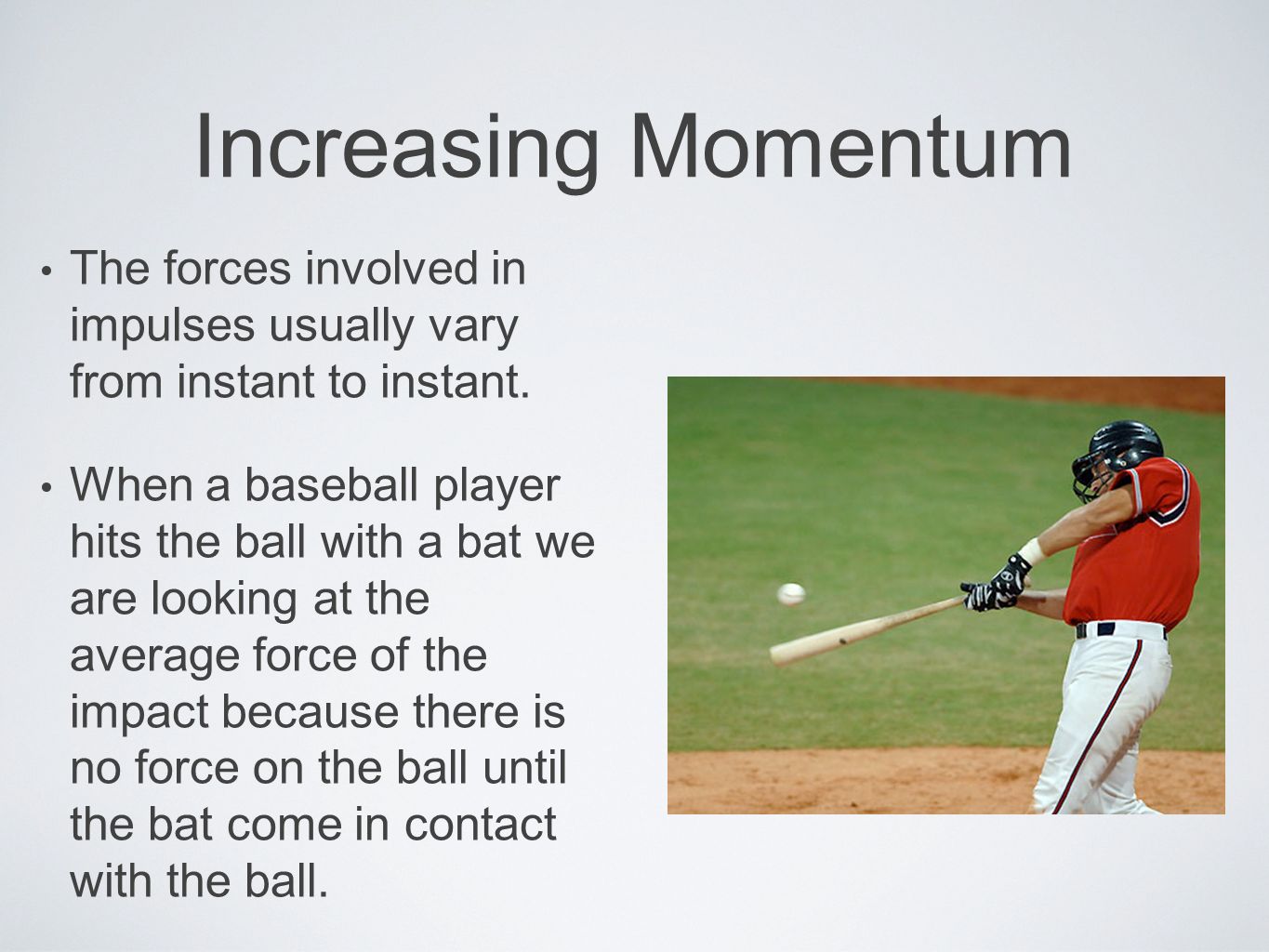 Increasing Momentum

• The forces involved in impulses usually vary from instant to instant.

• When a baseball player hits the ball with a bat we are looking at the average force of the impact because there is no force on the ball until the bat come in contact with the ball.